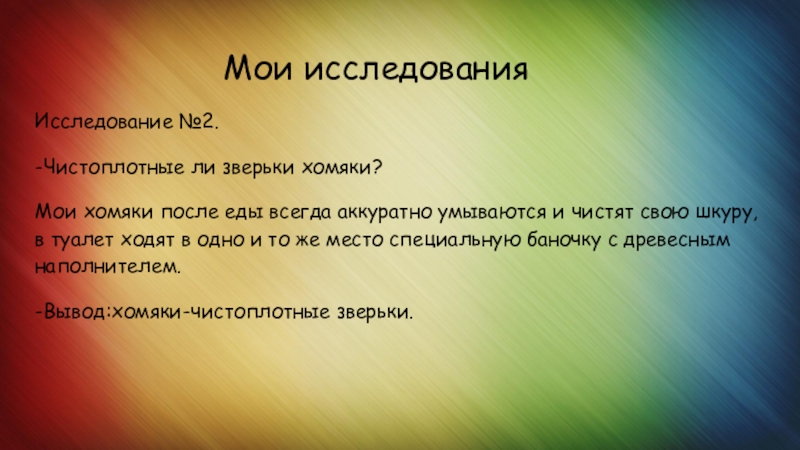 Мои исследования

Исследование №2.

-Чистоплотные ли зверьки хомяки?

Мои хомяки после еды всегда аккуратно умываются и чистят свою шкуру, в туалет ходят в одно и то же место специальную баночку с древесным наполнителем.

-Вывод:хомяки-чистоплотные зверьки.